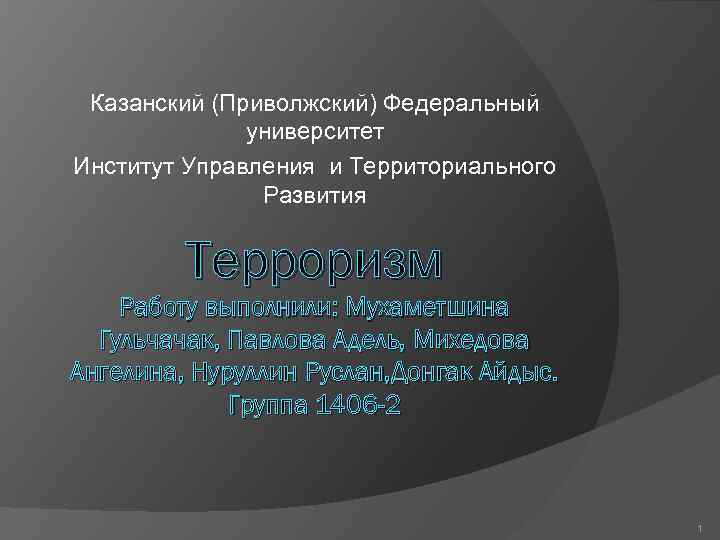 Казанский (Приволжский) Федеральный университет

Институт Управления  и Территориального Развития

Терроризм

Работу выполнили: Мухаметшина Гульчачак, Павлова Адель, Михедова Ангелина, Нуруллин Руслан,Донгак Айдыс. Группа 1406-2

1